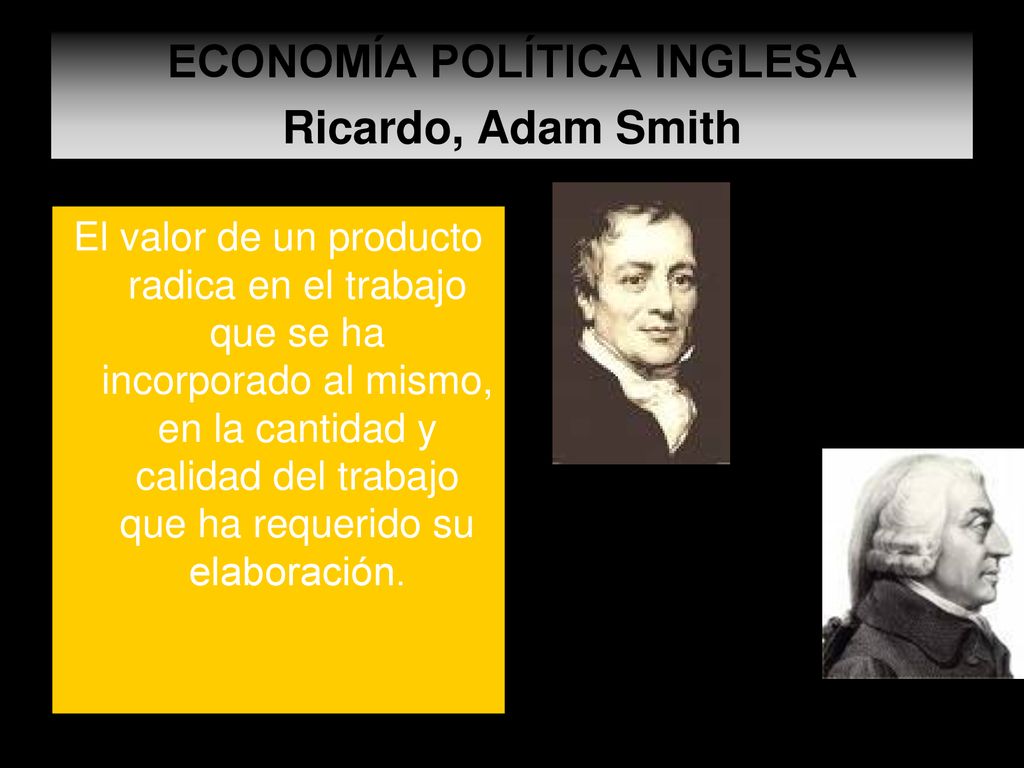 ECONOMÍA POLÍTICA INGLESA
Ricardo, Adam Smith

El valor de un producto radica en el trabajo que se ha incorporado al mismo, en la cantidad y calidad del trabajo que ha requerido su elaboración.